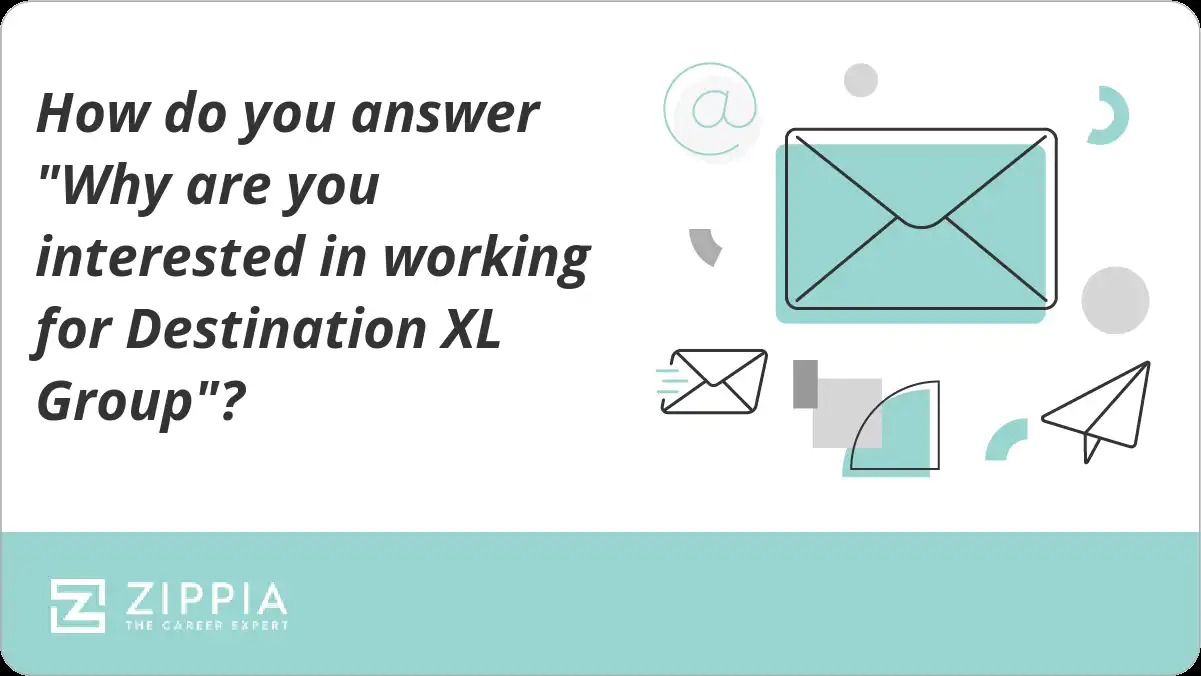 How do you answer "Why are you interested in working for Destination XL Group"?

@

ZIPPIA
THE CAREER EXPERT